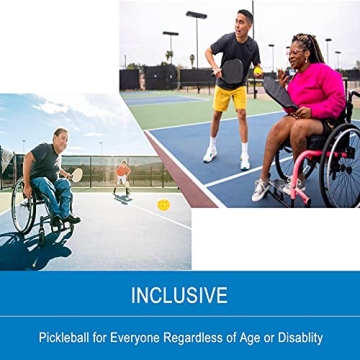 INCLUSIVE

Pickleball for Everyone Regardless of Age or Disablity